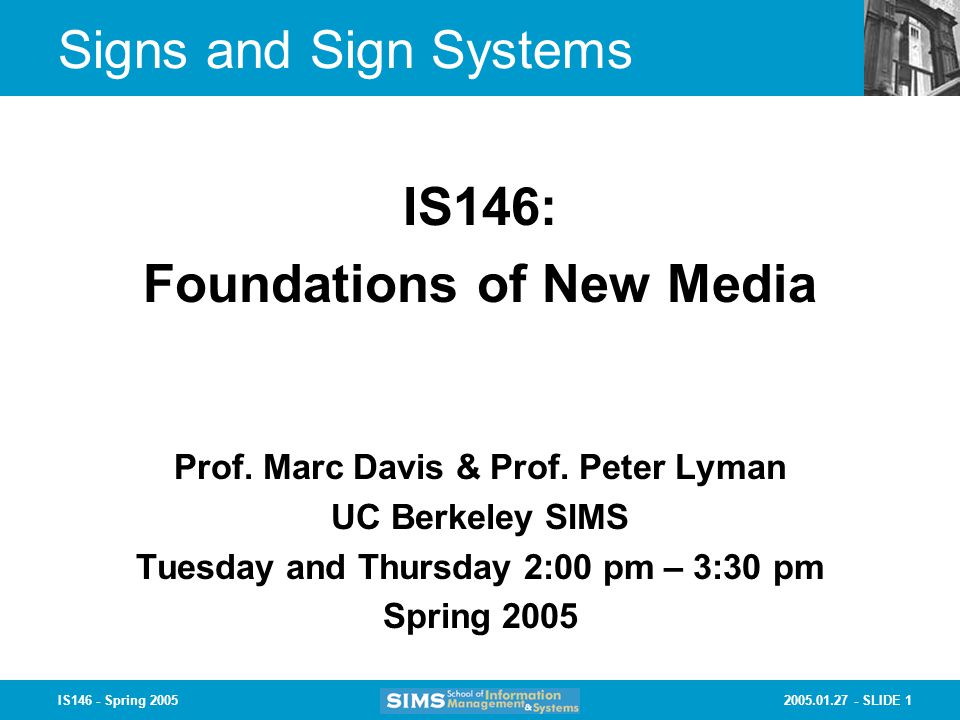 Signs and Sign Systems

IS146:
Foundations of New Media

Prof. Marc Davis & Prof. Peter Lyman
UC Berkeley SIMS
Tuesday and Thursday 2:00 pm – 3:30 pm
Spring 2005

IS146 - Spring 2005

SIMS School of Information Management & Systems

2005.01.27 - SLIDE 1